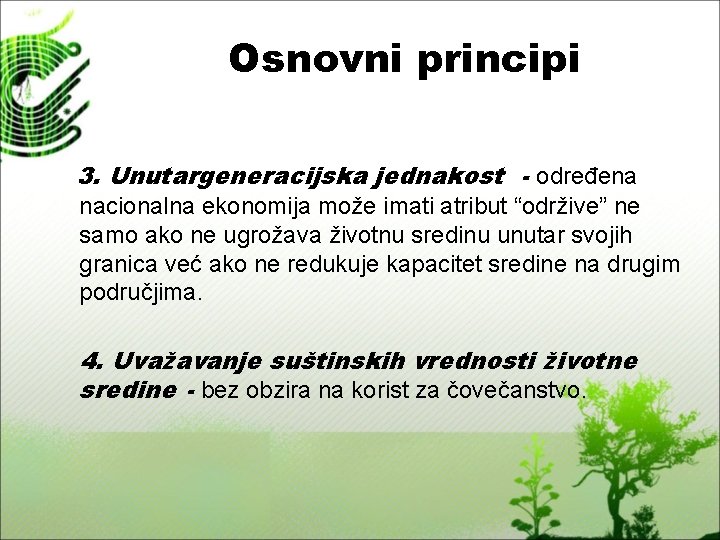 Osnovni principi

3. Unutargeneracijska jednakost - određena nacionalna ekonomija može imati atribut “održive” ne samo ako ne ugrožava životnu sredinu unutar svojih granica već ako ne redukuje kapacitet sredine na drugim područjima.

4. Uvažavanje suštinskih vrednosti životne sredine - bez obzira na korist za čovečanstvo.